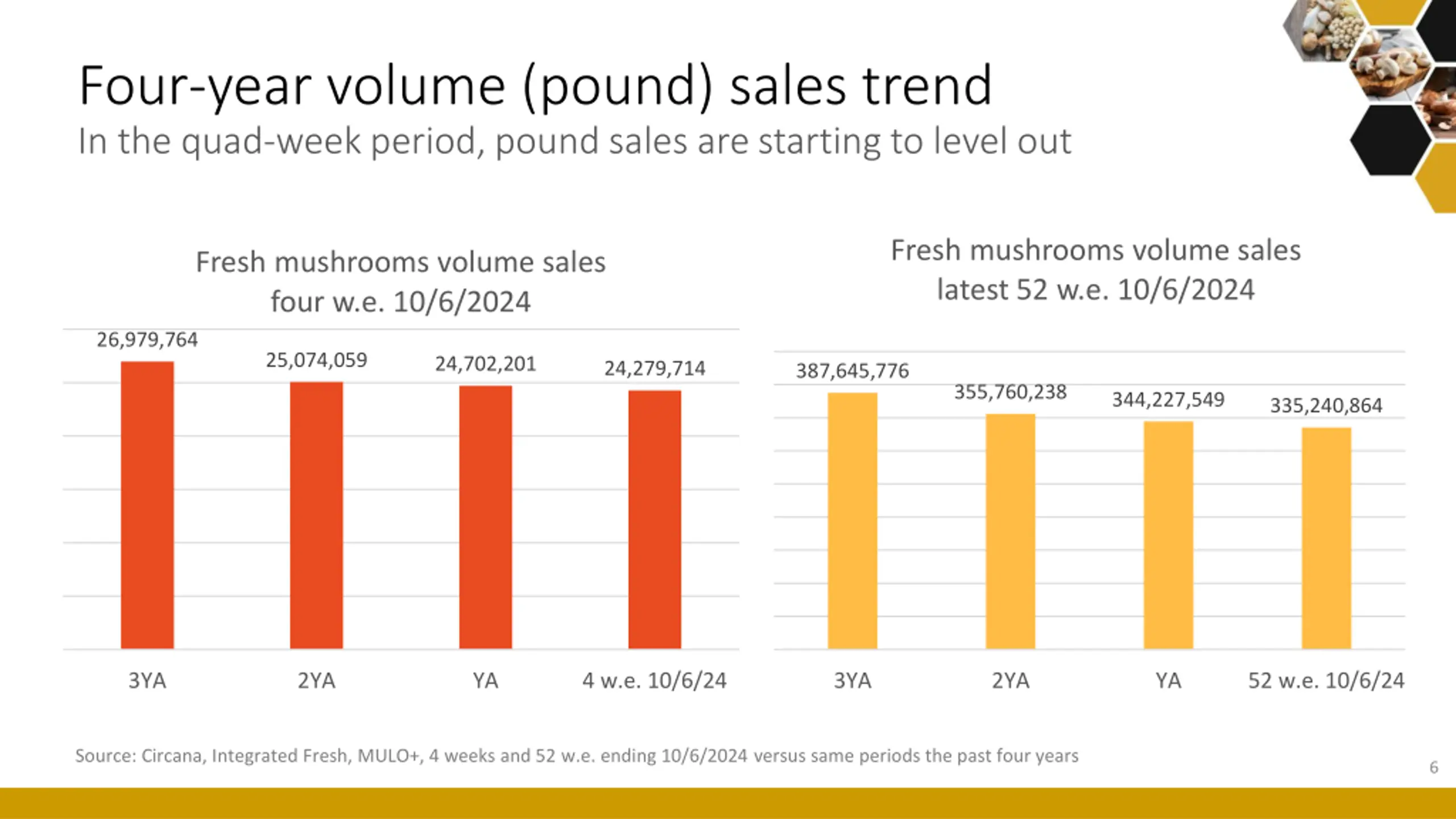 Four-year volume (pound) sales trend
In the quad-week period, pound sales are starting to level out

Fresh mushrooms volume sales
four w.e. 10/6/2024

26,979,764
25,074,059
24,702,201
24,279,714

3YA
2YA
YA
4 w.e. 10/6/24

Fresh mushrooms volume sales
latest 52 w.e. 10/6/2024

387,645,776
355,760,238
344,227,549
335,240,864

3YA
2YA
YA
52 w.e. 10/6/24

Source: Circana, Integrated Fresh, MULO+, 4 weeks and 52 w.e. ending 10/6/2024 versus same periods the past four years

6